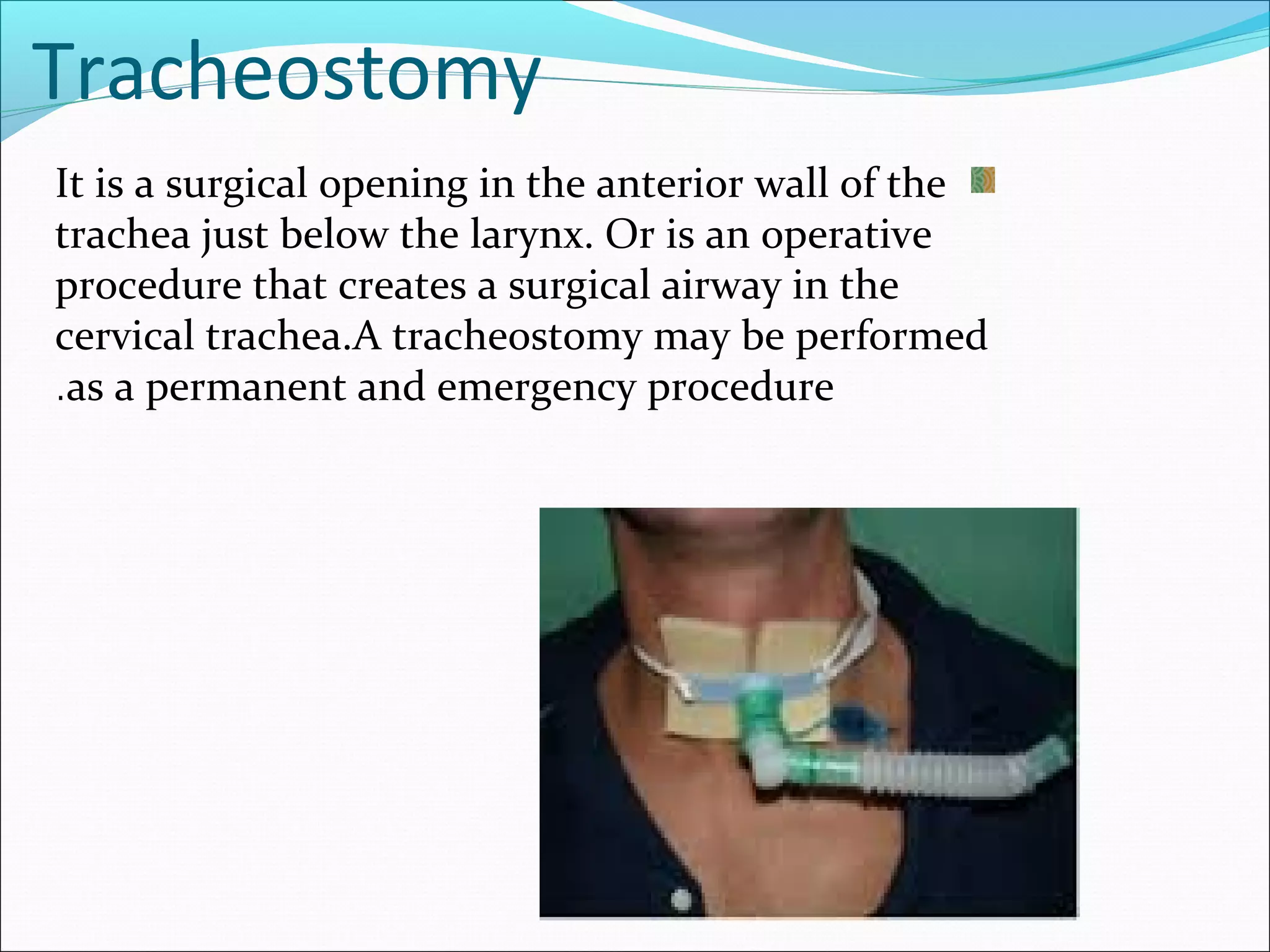 Tracheostomy

It is a surgical opening in the anterior wall of the trachea just below the larynx. Or is an operative procedure that creates a surgical airway in the cervical trachea.A tracheostomy may be performed .as a permanent and emergency procedure